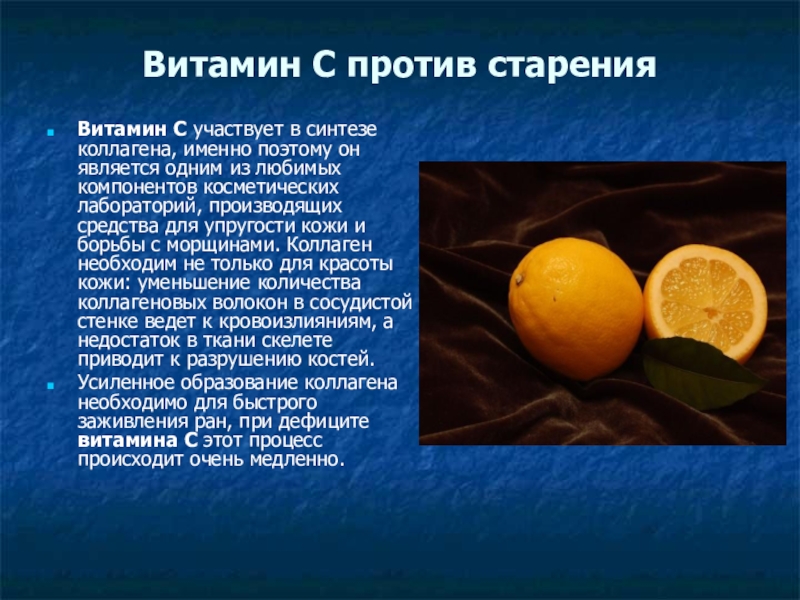 Витамин С против старения

Витамин С участвует в синтезе коллагена, именно поэтому он является одним из любимых компонентов косметических лабораторий, производящих средства для упругости кожи и борьбы с морщинами. Коллаген необходим не только для красоты кожи: уменьшение количества коллагеновых волокон в сосудистой стенке ведет к кровоизлияниям, а недостаток в ткани скелете приводит к разрушению костей.

Усиленное образование коллагена необходимо для быстрого заживления ран, при дефиците витамина С этот процесс происходит очень медленно.